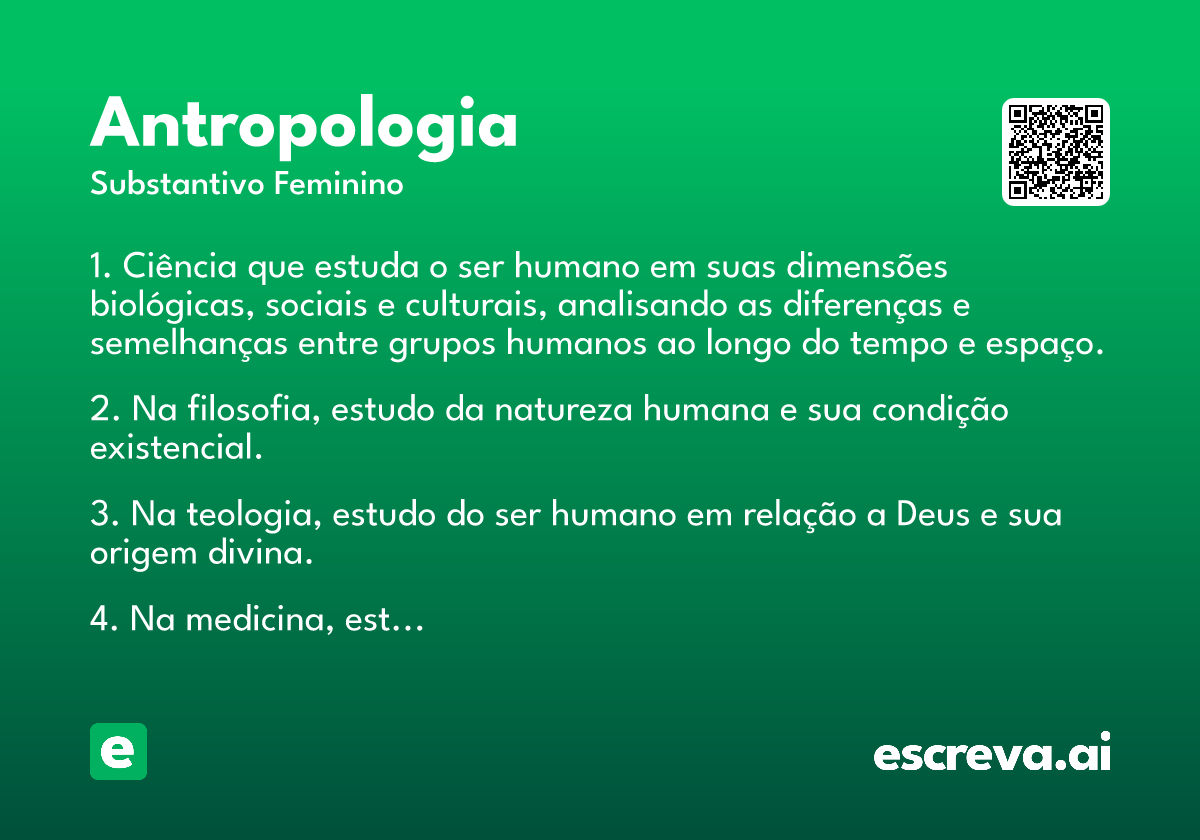 Antropologia
Substantivo Feminino

1. Ciência que estuda o ser humano em suas dimensões biológicas, sociais e culturais, analisando as diferenças e semelhanças entre grupos humanos ao longo do tempo e espaço.

2. Na filosofia, estudo da natureza humana e sua condição existencial.

3. Na teologia, estudo do ser humano em relação a Deus e sua origem divina.

4. Na medicina, est…

e

escreva.ai